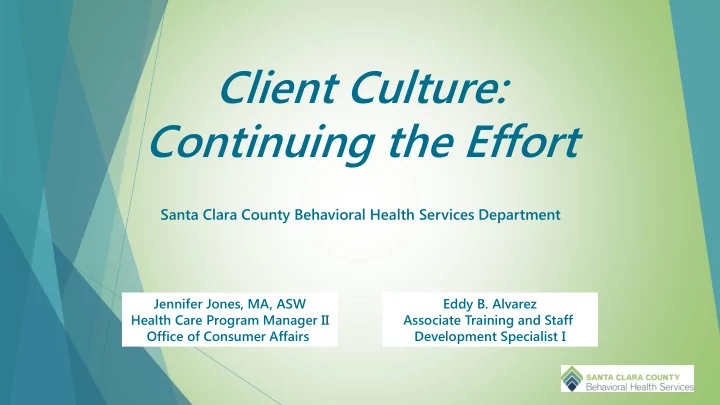 Client Culture: Continuing the Effort

Santa Clara County Behavioral Health Services Department

Jennifer Jones, MA, ASW
Health Care Program Manager II
Office of Consumer Affairs

Eddy B. Alvarez
Associate Training and Staff Development Specialist I

SANTA CLARA COUNTY
Behavioral Health Services